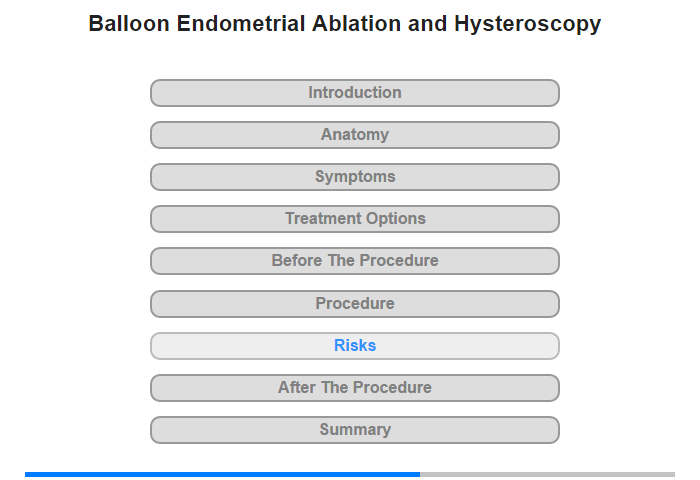 Balloon Endometrial Ablation and Hysteroscopy

Introduction

Anatomy

Symptoms

Treatment Options

Before The Procedure

Procedure

Risks

After The Procedure

Summary